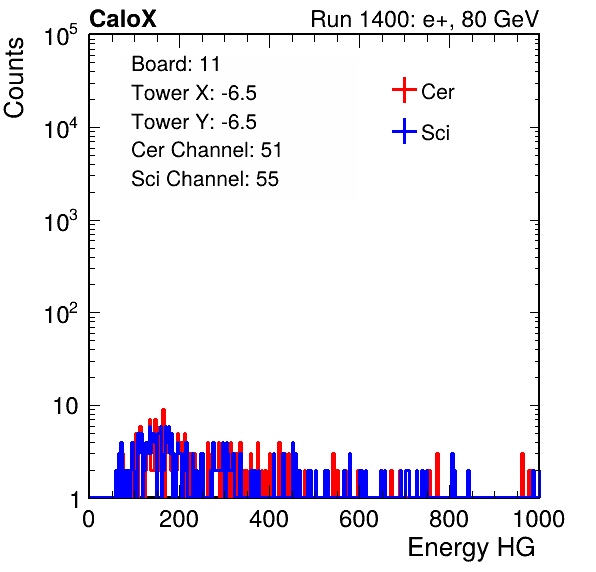 CaloX
Run 1400: e+, 80 GeV

Counts
$10^5$
$10^4$
$10^3$
$10^2$
10
1

Board: 11
Tower X: -6.5
Tower Y: -6.5
Cer Channel: 51
Sci Channel: 55

Cer
Sci

0
200
400
600
800
1000
Energy HG